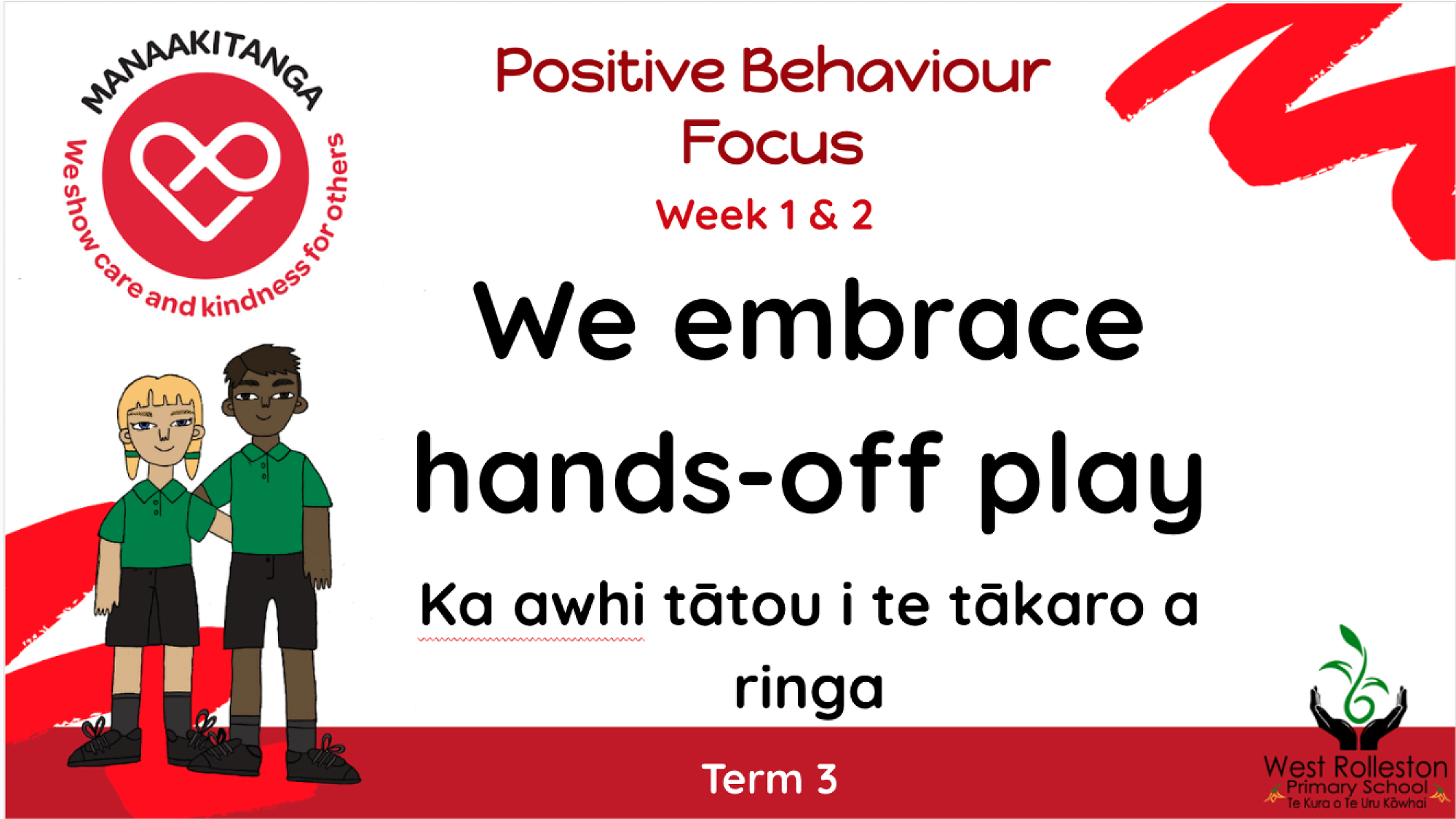 MANAAKITANGA

We show care and kindness for others

Positive Behaviour Focus

Week 1 & 2

We embrace hands-off play

Ka awhi tātou i te tākaro a ringa

Term 3

West Rolleston Primary School
Te Kura o Te Uru Kōwhai